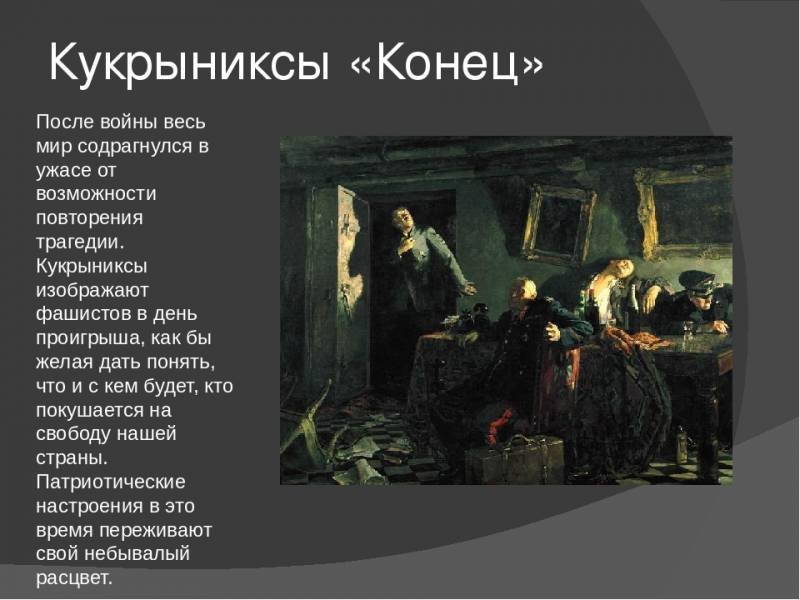 Кукрыниксы «Конец»

После войны весь мир содрагнулся в ужасе от возможности повторения трагедии. Кукрыниксы изображают фашистов в день проигрыша, как бы желая дать понять, что и с кем будет, кто покушается на свободу нашей страны. Патриотические настроения в это время переживают свой небывалый расцвет.